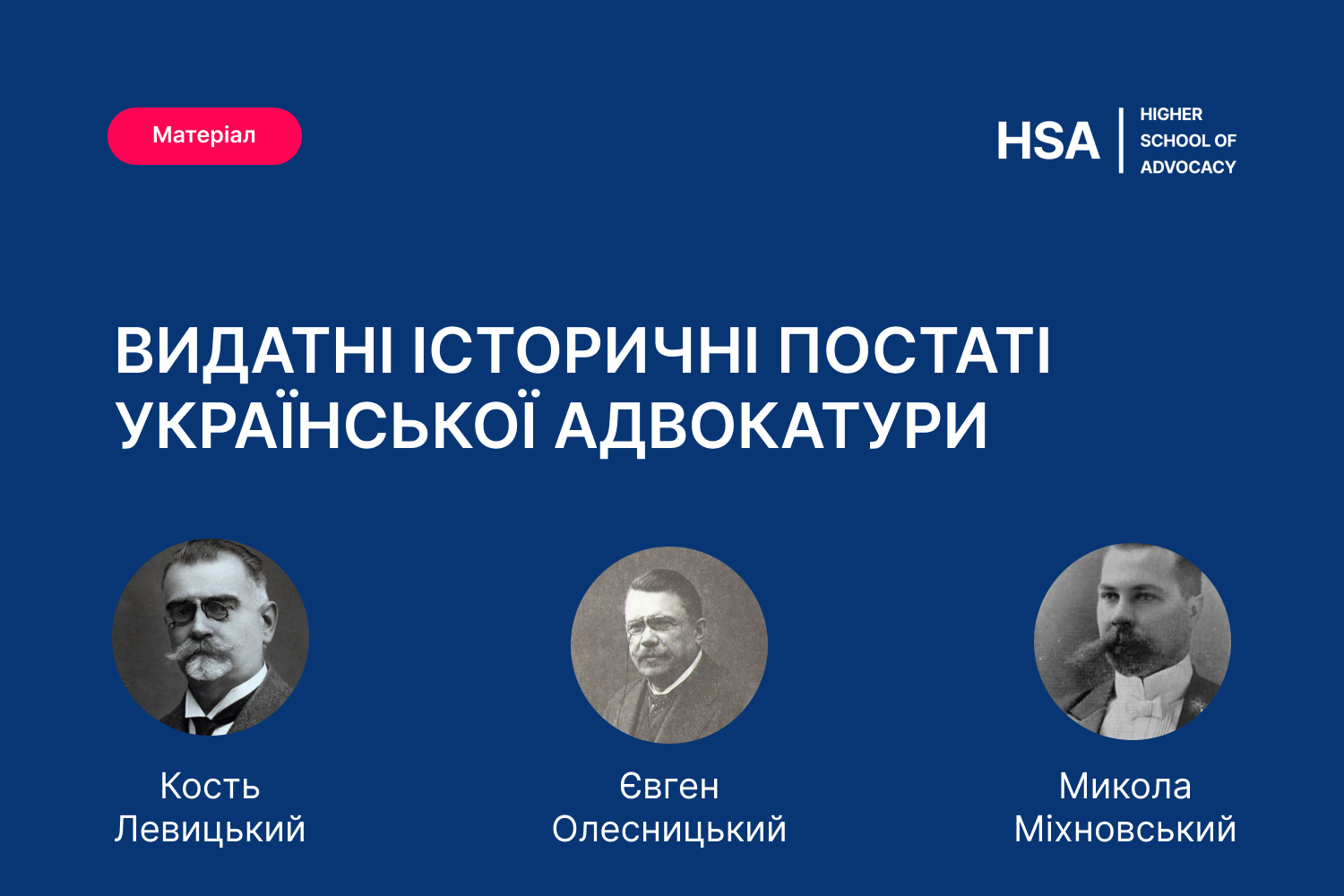 Матеріал

HSA
HIGHER
SCHOOL OF
ADVOCACY

ВИДАТНІ ІСТОРИЧНІ ПОСТАТІ УКРАЇНСЬКОЇ АДВОКАТУРИ

Кость Левицький

Євген Олесницький

Микола Міхновський